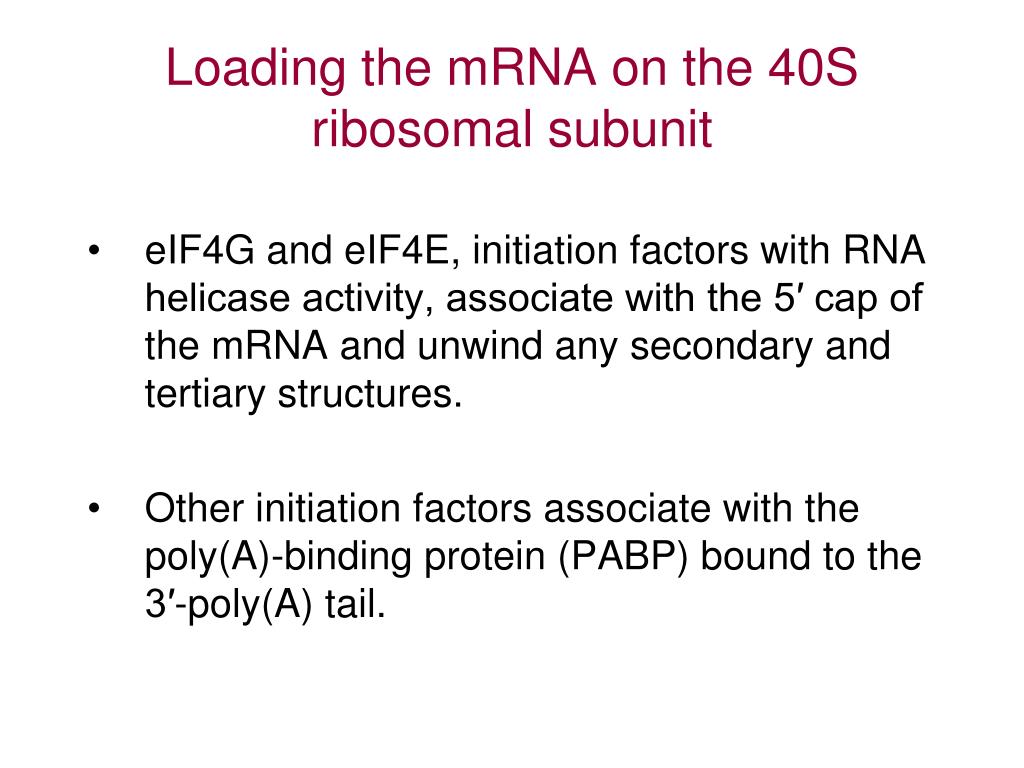 Loading the mRNA on the 40S ribosomal subunit

• eIF4G and eIF4E, initiation factors with RNA helicase activity, associate with the 5′ cap of the mRNA and unwind any secondary and tertiary structures.

• Other initiation factors associate with the poly(A)-binding protein (PABP) bound to the 3′-poly(A) tail.